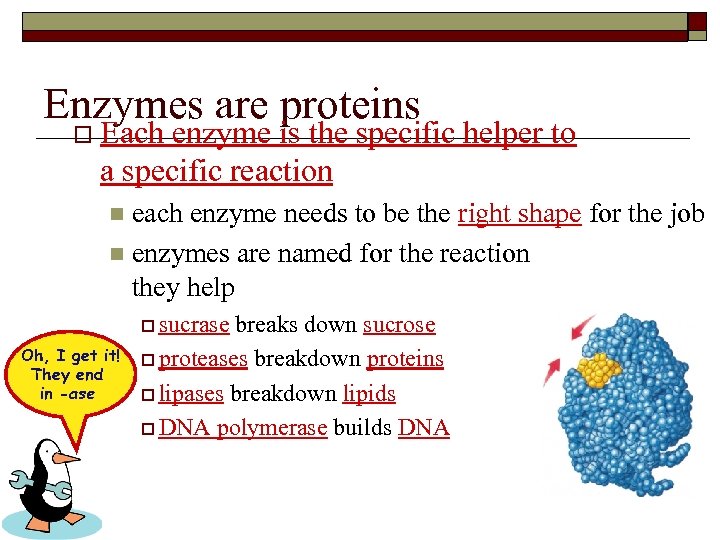 Enzymes are proteins

Each enzyme is the specific helper to a specific reaction

each enzyme needs to be the right shape for the job

enzymes are named for the reaction they help

sucrase breaks down sucrose

proteases breakdown proteins

lipases breakdown lipids

DNA polymerase builds DNA

Oh, I get it! They end in -ase